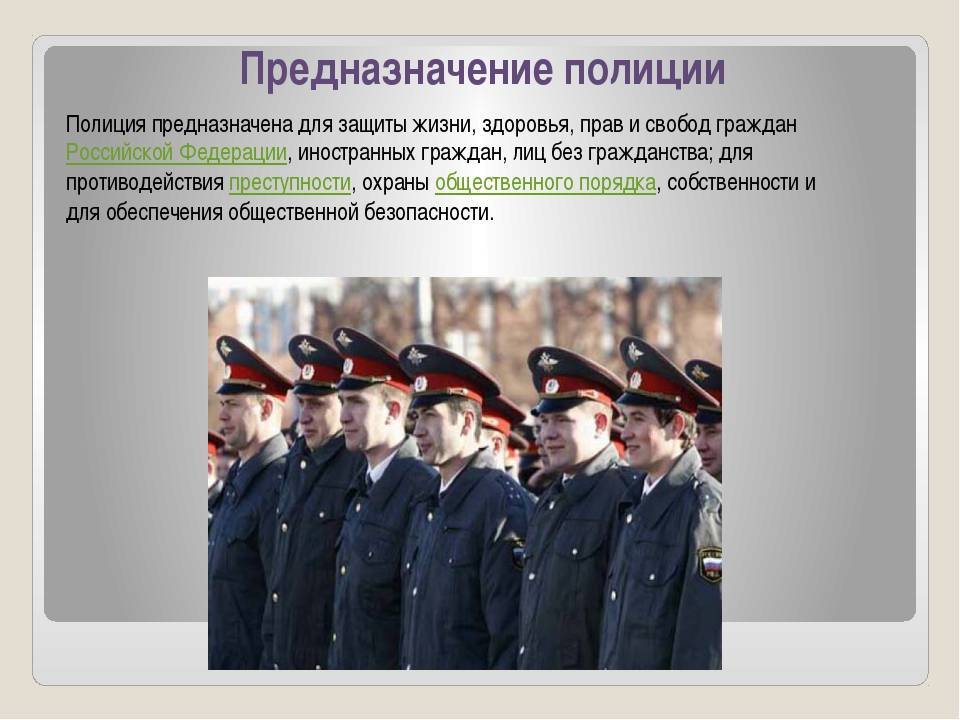 Предназначение полиции

Полиция предназначена для защиты жизни, здоровья, прав и свобод граждан Российской Федерации, иностранных граждан, лиц без гражданства; для противодействия преступности, охраны общественного порядка, собственности и для обеспечения общественной безопасности.